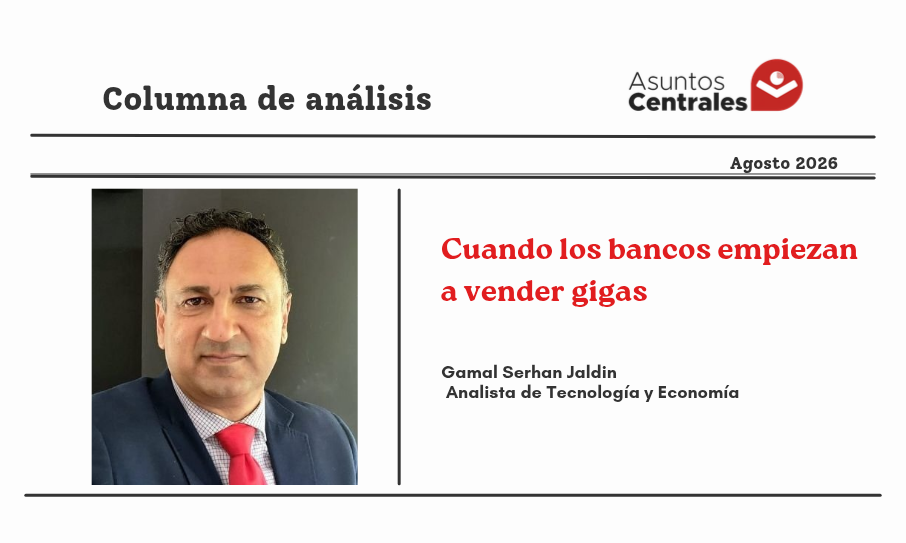 Columna de análisis

Asuntos Centrales

Agosto 2026

Cuando los bancos empiezan a vender gigas

Gamal Serhan Jaldin
Analista de Tecnología y Economía